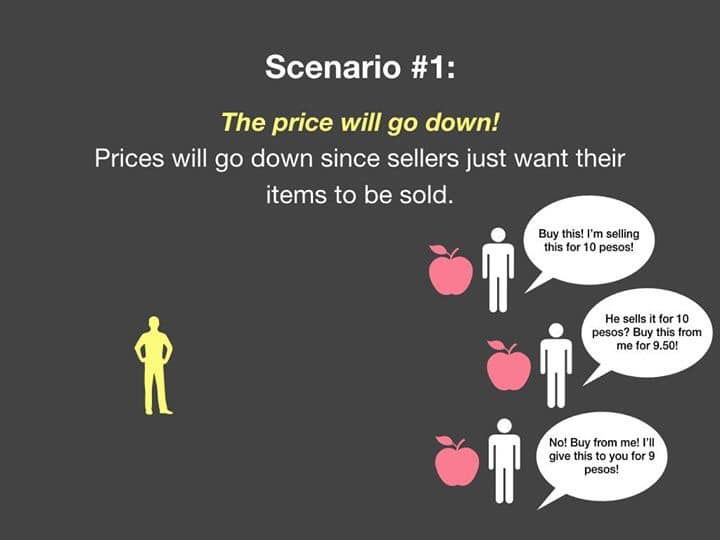 Scenario #1:

The price will go down!

Prices will go down since sellers just want their items to be sold.

Buy this! I'm selling this for 10 pesos!

He sells it for 10 pesos? Buy this from me for 9.50!

No! Buy from me! I'll give this to you for 9 pesos!